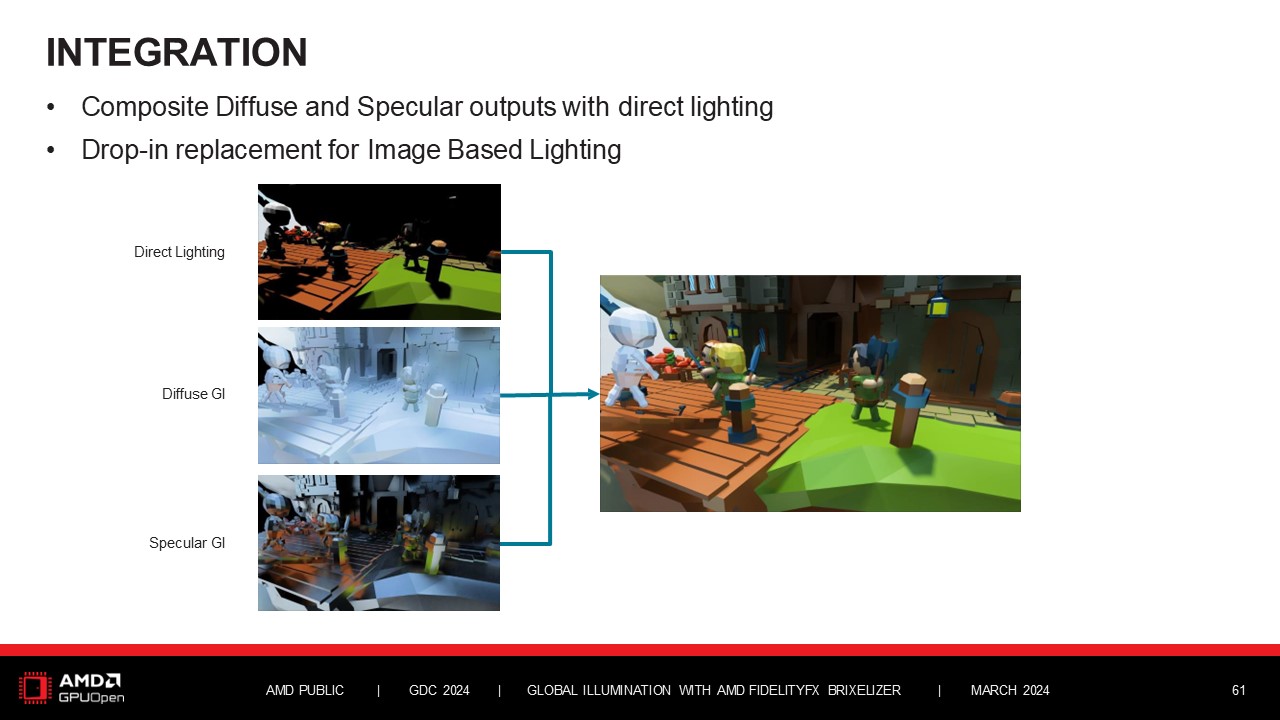 INTEGRATION

• Composite Diffuse and Specular outputs with direct lighting
• Drop-in replacement for Image Based Lighting

Direct Lighting

Diffuse GI

Specular GI

AMD GPUOpen

AMD PUBLIC | GDC 2024 | GLOBAL ILLUMINATION WITH AMD FIDELITYFX BRIXELIZER | MARCH 2024

61